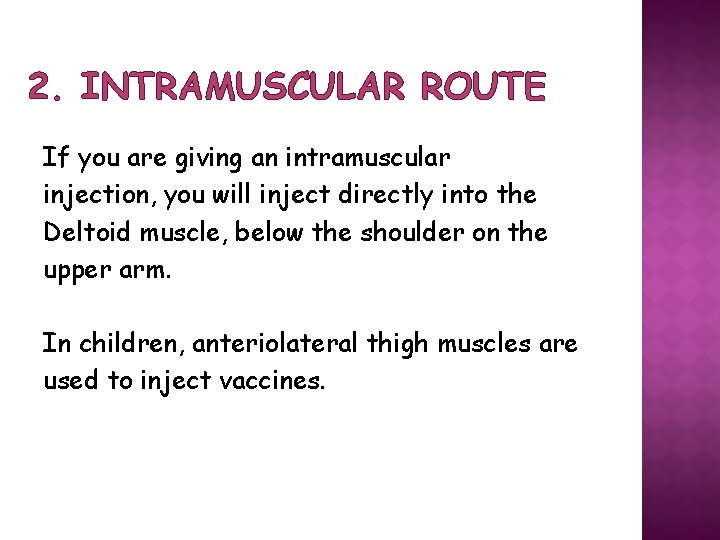 2. INTRAMUSCULAR ROUTE

If you are giving an intramuscular injection, you will inject directly into the Deltoid muscle, below the shoulder on the upper arm.

In children, anteriolateral thigh muscles are used to inject vaccines.